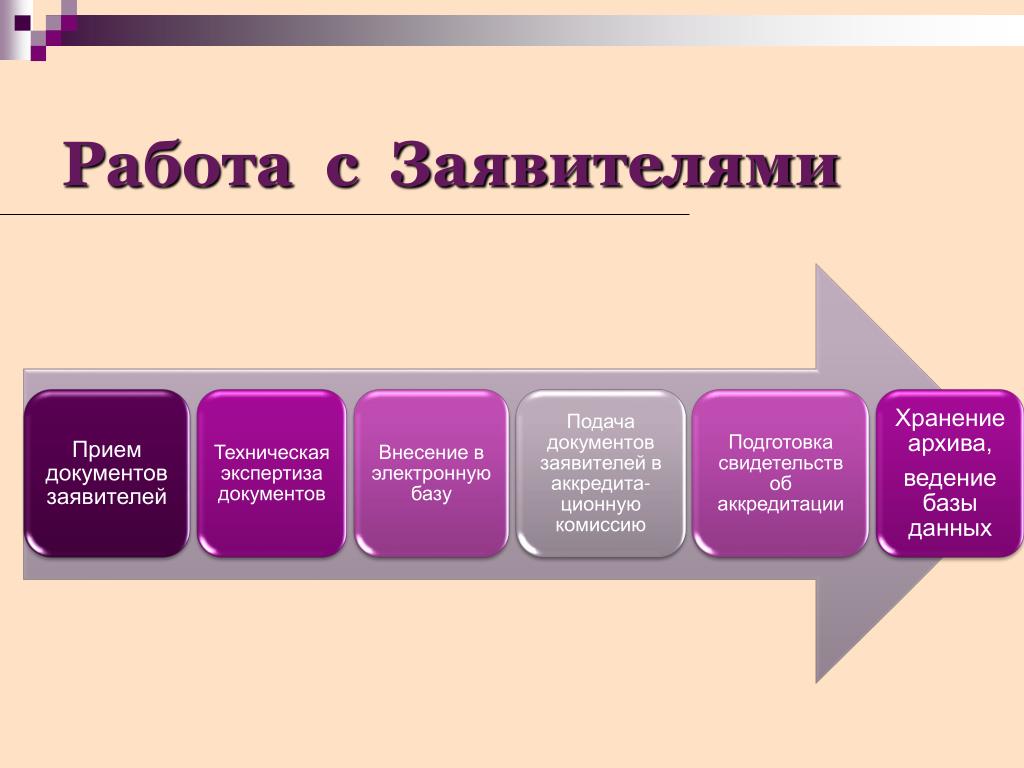 Работа с Заявителями

Прием документов заявителей

Техническая экспертиза документов

Внесение в электронную базу

Подача документов заявителей в аккредитационную комиссию

Подготовка свидетельств об аккредитации

Хранение архива,

ведение базы данных